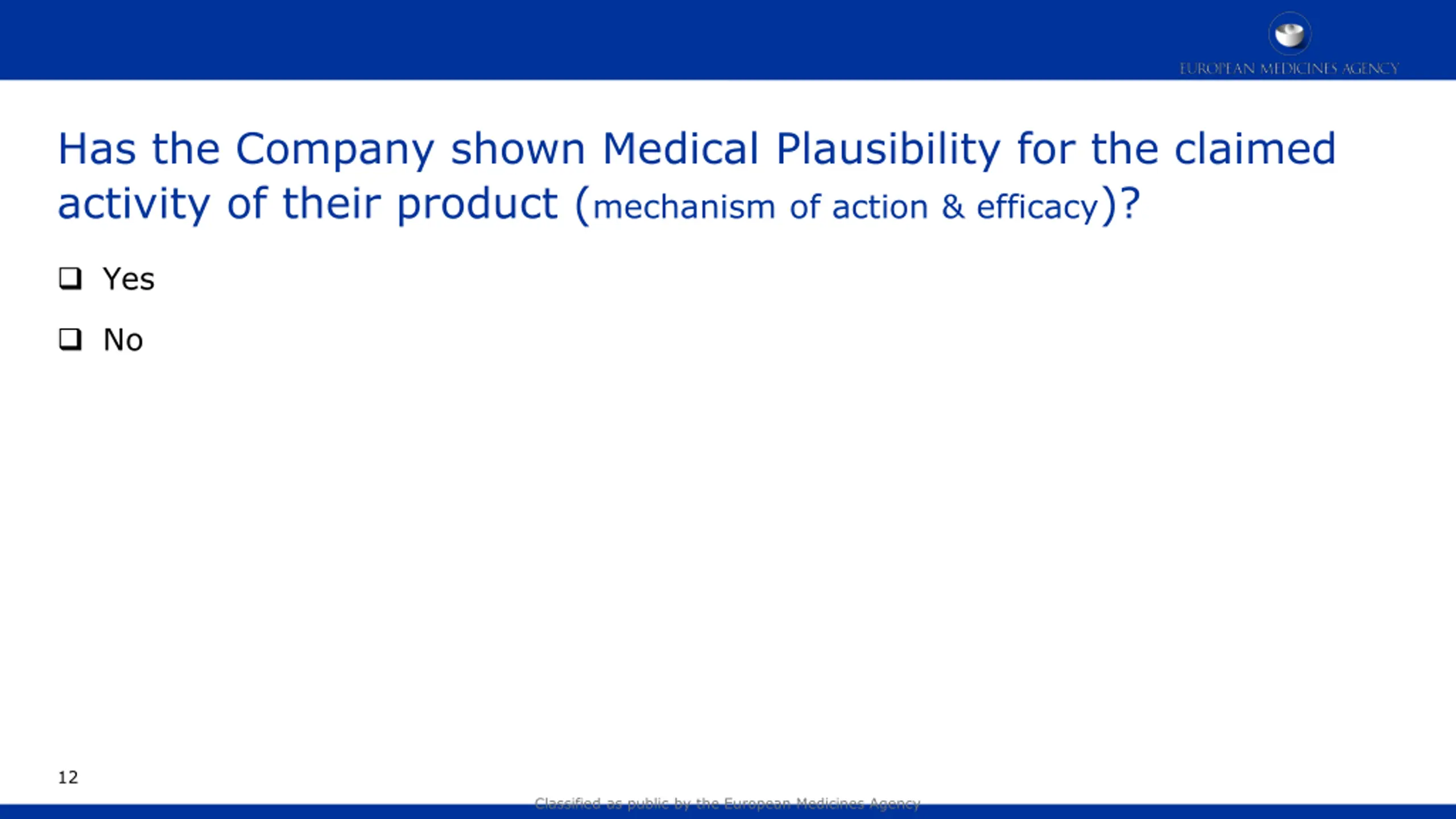 EUROPEAN MEDICINES AGENCY

Has the Company shown Medical Plausibility for the claimed activity of their product (mechanism of action & efficacy)?

❑ Yes

❑ No

12

Classified as public by the European Medicines Agency